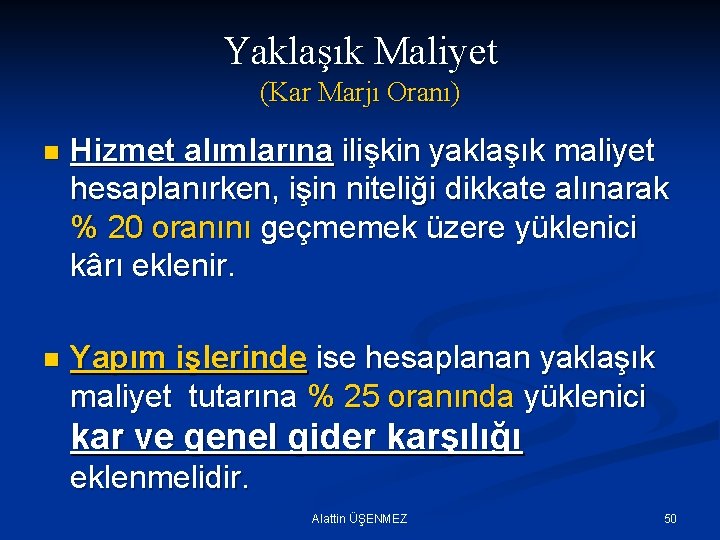 Yaklaşık Maliyet
(Kar Marjı Oranı)

Hizmet alımlarına ilişkin yaklaşık maliyet hesaplanırken, işin niteliği dikkate alınarak % 20 oranını geçmemek üzere yüklenici kârı eklenir.

Yapım işlerinde ise hesaplanan yaklaşık maliyet tutarına % 25 oranında yüklenici kar ve genel gider karşılığı eklenmelidir.

Alattin ÜŞENMEZ

50